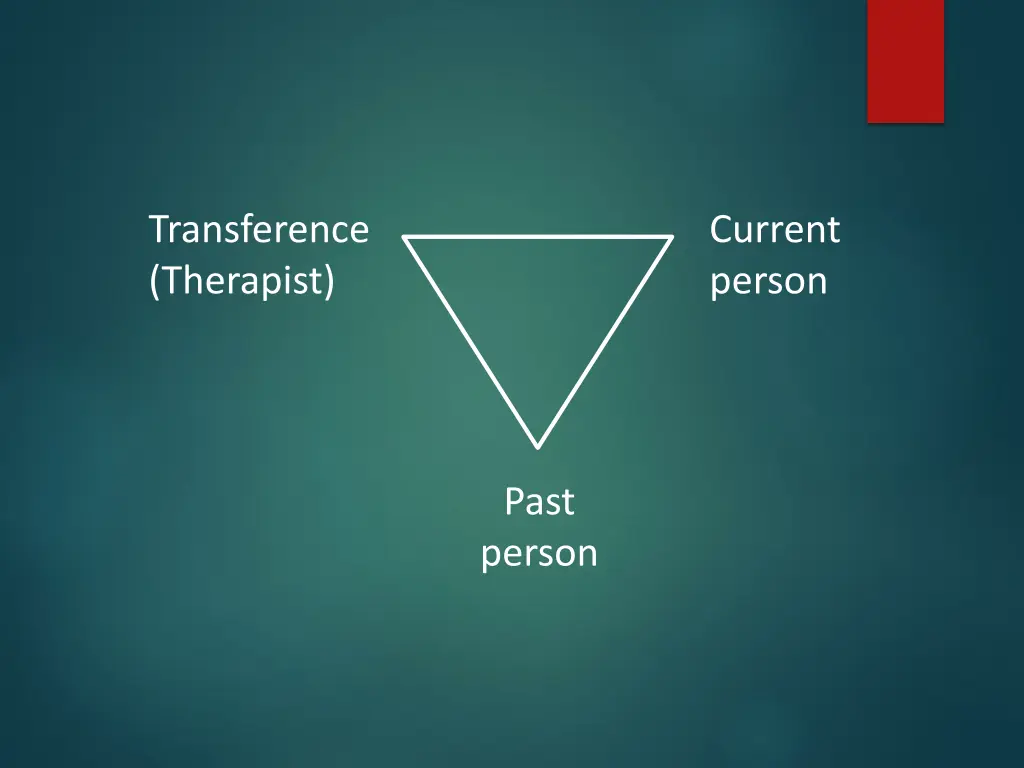 Transference
(Therapist)

Current
person

Past
person